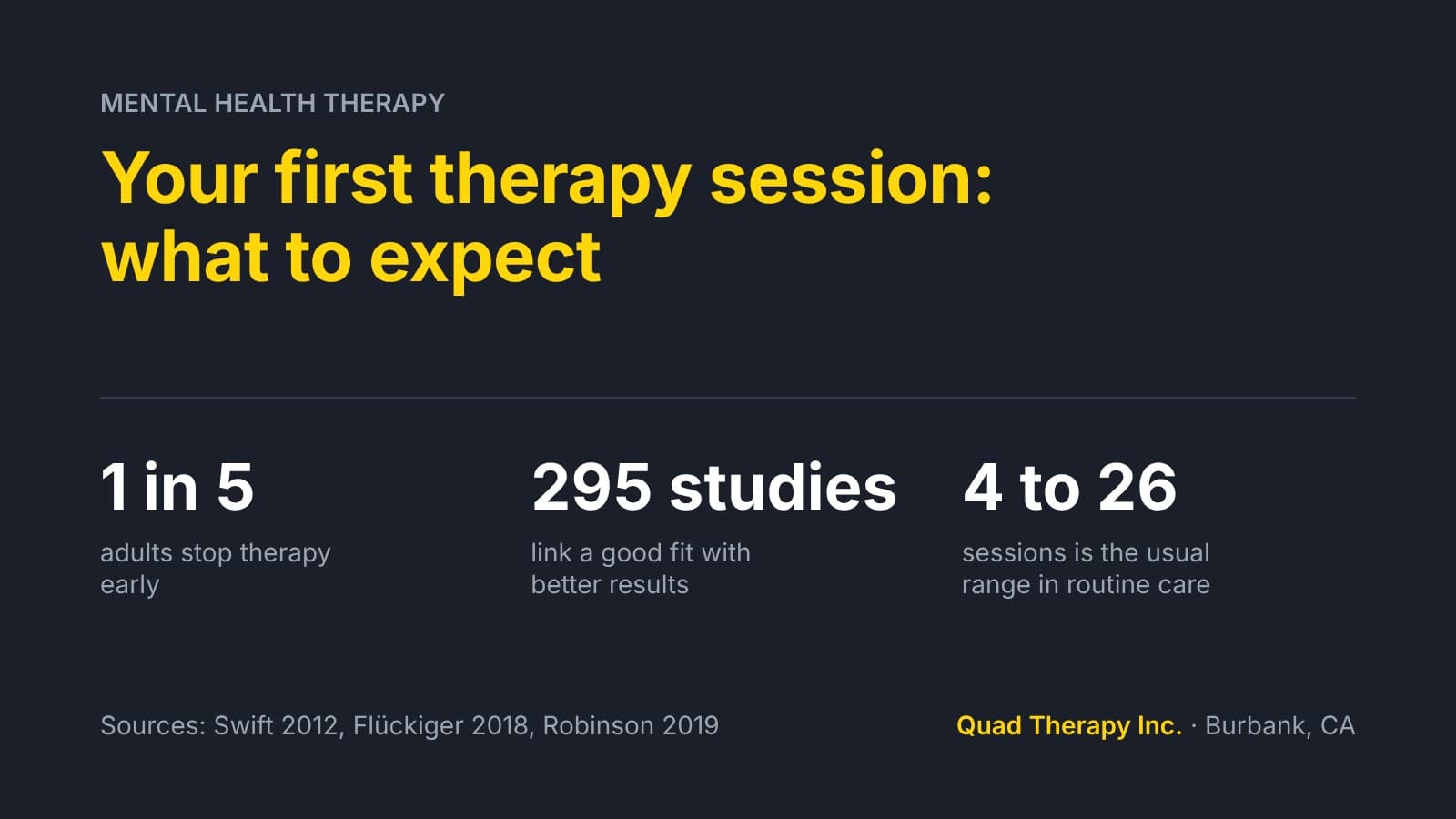 MENTAL HEALTH THERAPY

Your first therapy session: what to expect

1 in 5

adults stop therapy early

295 studies

link a good fit with better results

4 to 26

sessions is the usual range in routine care

Sources: Swift 2012, Flückiger 2018, Robinson 2019

Quad Therapy Inc. · Burbank, CA